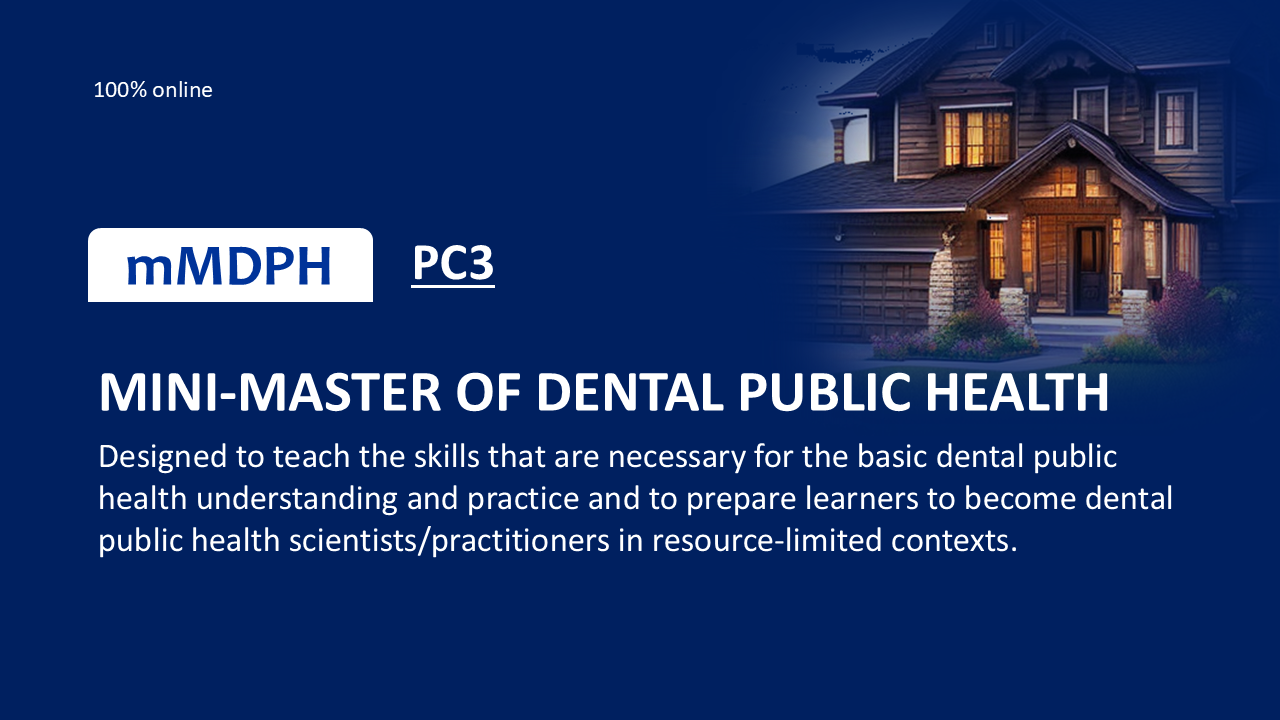 100% online

mMDPH

PC3

MINI-MASTER OF DENTAL PUBLIC HEALTH

Designed to teach the skills that are necessary for the basic dental public health understanding and practice and to prepare learners to become dental public health scientists/practitioners in resource-limited contexts.